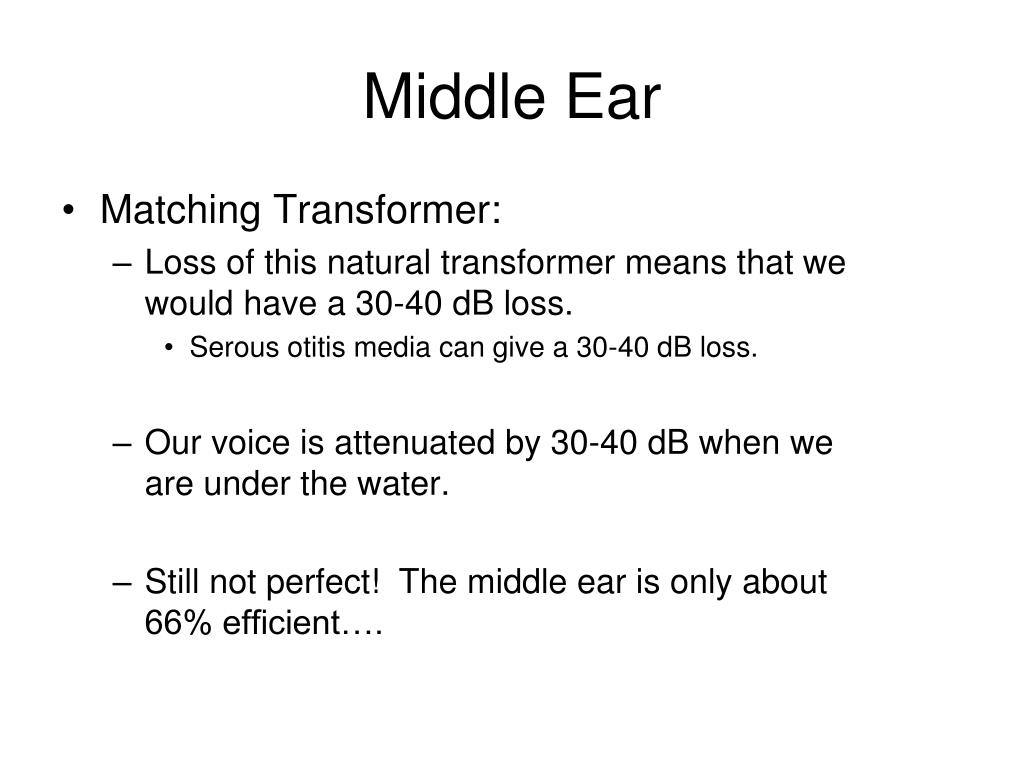 Middle Ear

• Matching Transformer:
– Loss of this natural transformer means that we would have a 30-40 dB loss.
• Serous otitis media can give a 30-40 dB loss.

– Our voice is attenuated by 30-40 dB when we are under the water.

– Still not perfect!  The middle ear is only about 66% efficient….